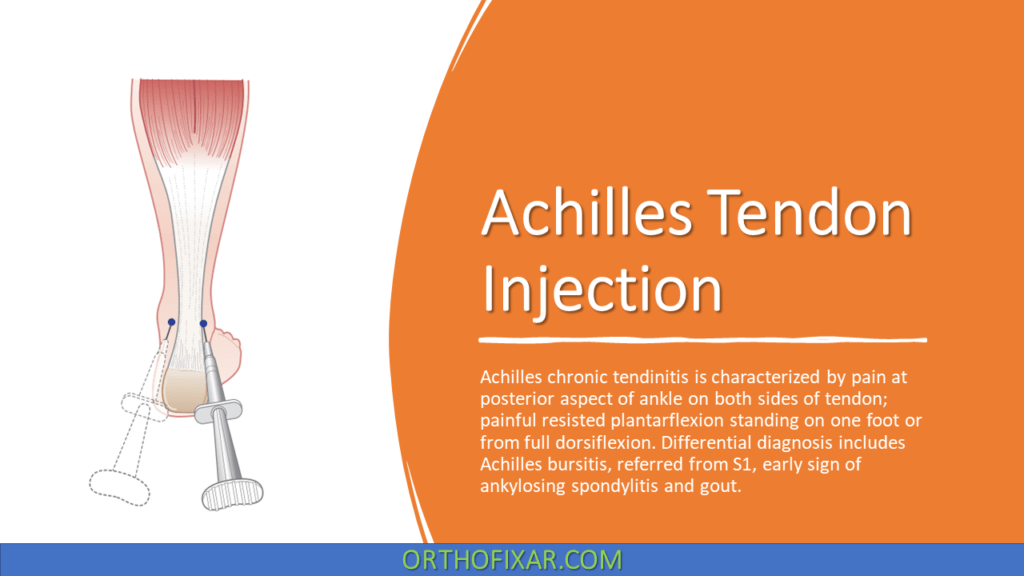 Achilles Tendon Injection

Achilles chronic tendinitis is characterized by pain at posterior aspect of ankle on both sides of tendon; painful resisted plantarflexion standing on one foot or from full dorsiflexion. Differential diagnosis includes Achilles bursitis, referred from S1, early sign of ankylosing spondylitis and gout.

ORTHOFIXAR.COM